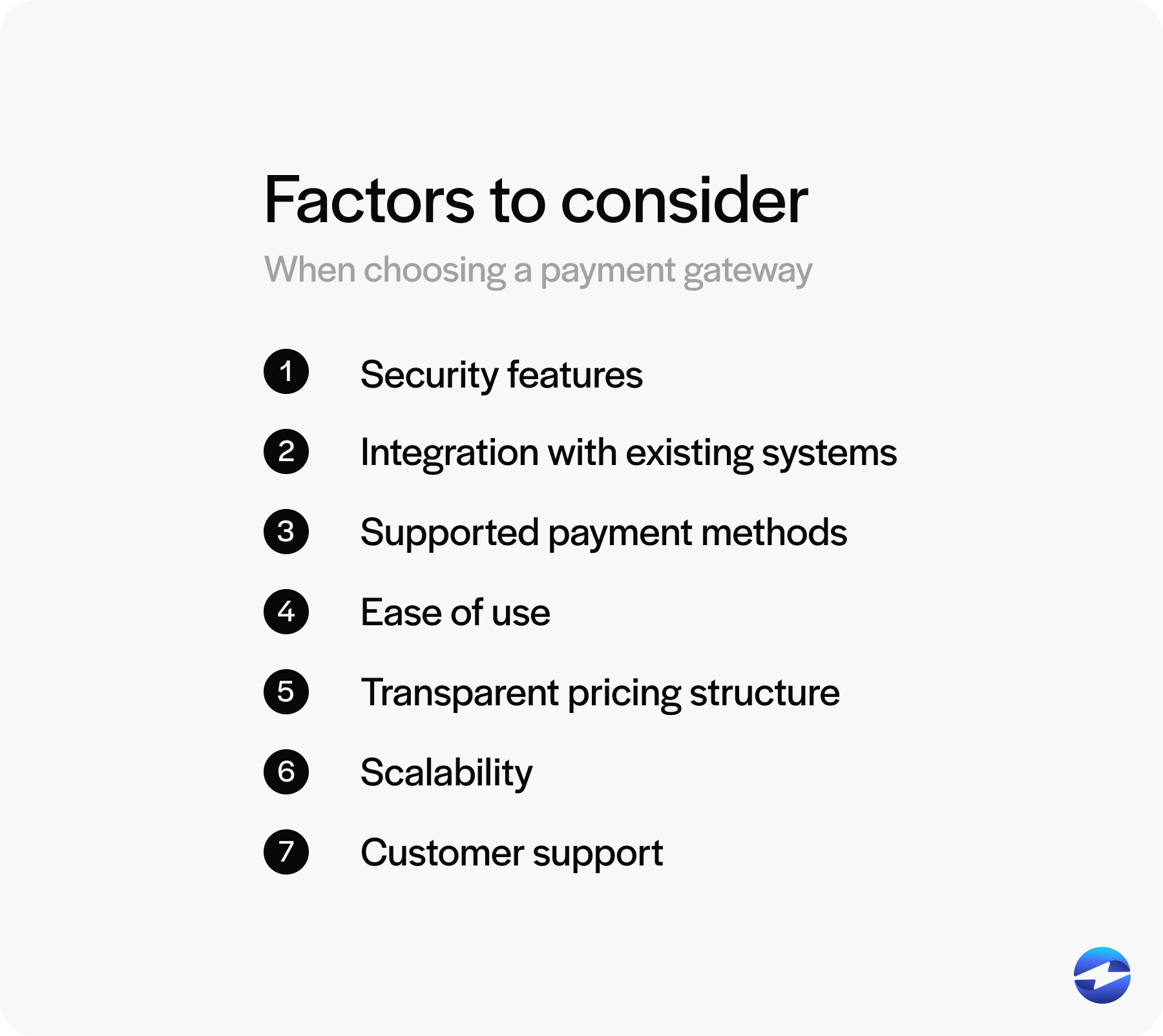 Factors to consider

When choosing a payment gateway

1 Security features

2 Integration with existing systems

3 Supported payment methods

4 Ease of use

5 Transparent pricing structure

6 Scalability

7 Customer support